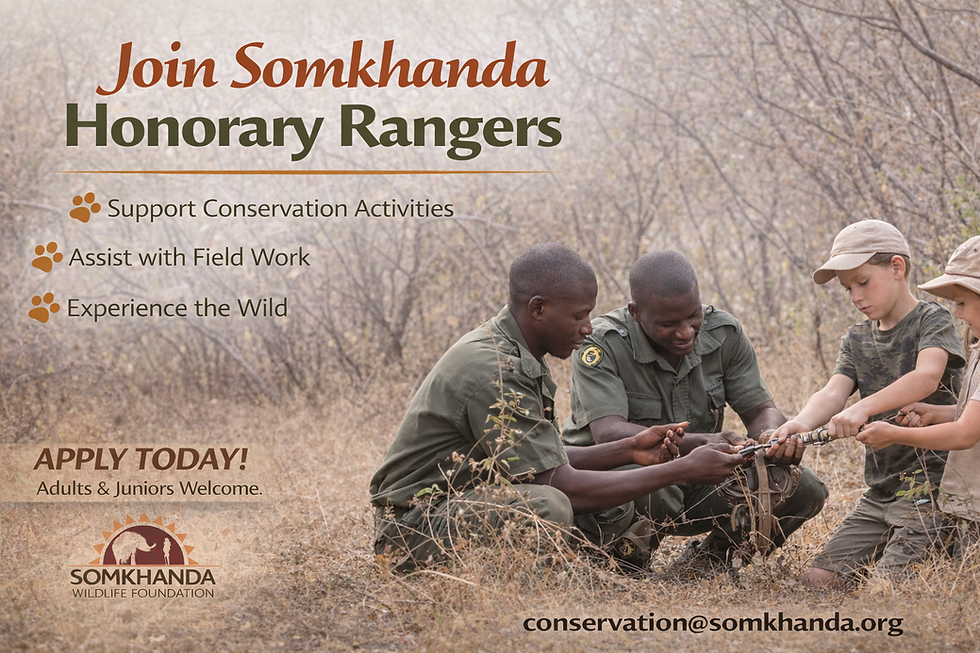 Join Somkhanda
Honorary Rangers

Support Conservation Activities

Assist with Field Work

Experience the Wild

APPLY TODAY!
Adults & Juniors Welcome.

SOMKHANDA
WILDLIFE FOUNDATION

conservation@somkhanda.org